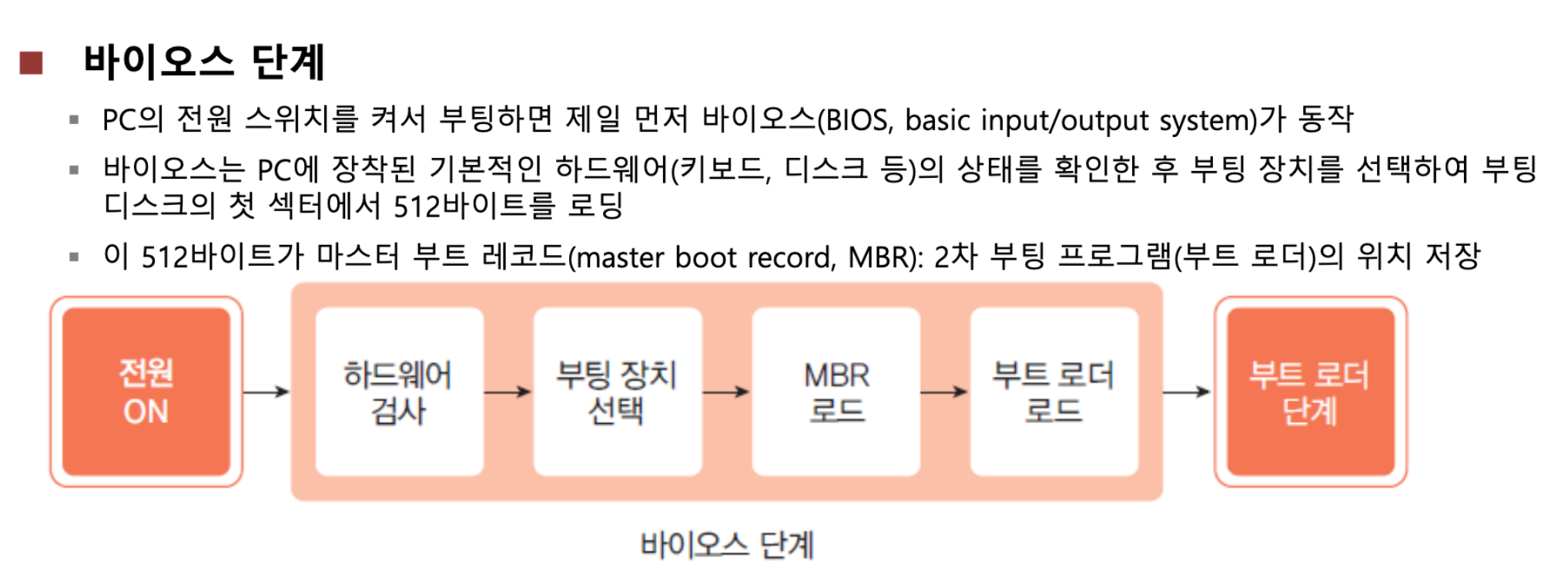 ■ 바이오스 단계

▪ PC의 전원 스위치를 켜서 부팅하면 제일 먼저 바이오스(BIOS, basic input/output system)가 동작

▪ 바이오스는 PC에 장착된 기본적인 하드웨어(키보드, 디스크 등)의 상태를 확인한 후 부팅 장치를 선택하여 부팅 디스크의 첫 섹터에서 512바이트를 로딩

▪ 이 512바이트가 마스터 부트 레코드(master boot record, MBR): 2차 부팅 프로그램(부트 로더)의 위치 저장

전원 ON

하드웨어 검사

부팅 장치 선택

MBR 로드

부트 로더 로드

부트 로더 단계

바이오스 단계